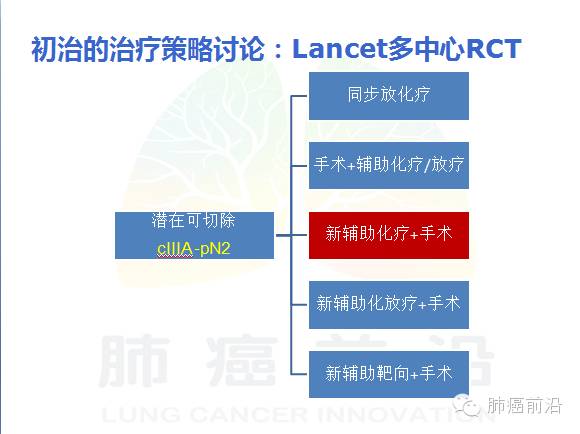 初治的治疗策略讨论：Lancet多中心RCT

潜在可切除
cIIIA-pN2

同步放化疗

手术+辅助化疗/放疗

新辅助化疗+手术

新辅助化放疗+手术

新辅助靶向+手术

肺癌前沿
LUNG CANCER INNOVATION

肺癌前沿